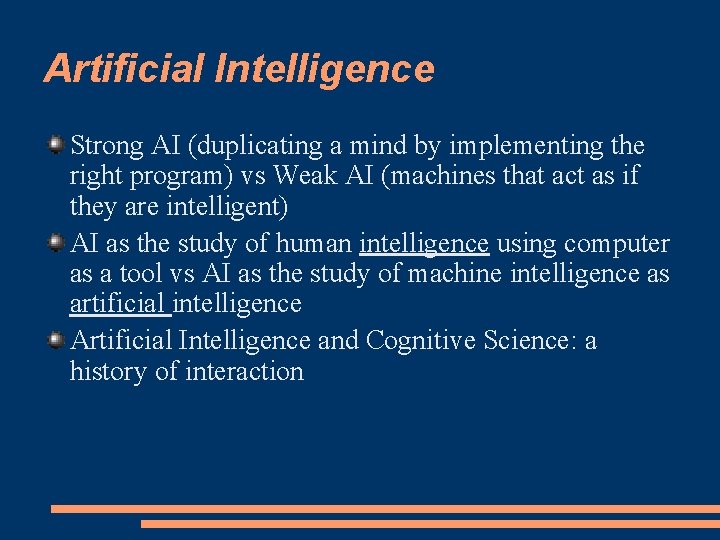 Artificial Intelligence

Strong AI (duplicating a mind by implementing the right program) vs Weak AI (machines that act as if they are intelligent)

AI as the study of human intelligence using computer as a tool vs AI as the study of machine intelligence as artificial intelligence

Artificial Intelligence and Cognitive Science: a history of interaction